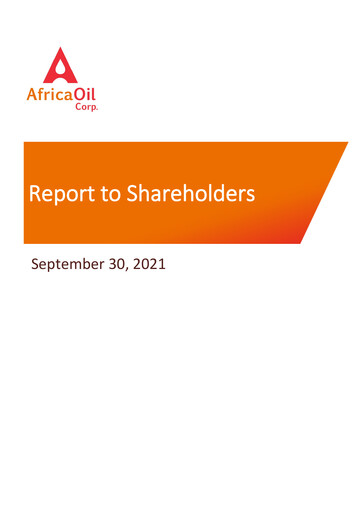 AfricaOil
Corp.

Report to Shareholders

September 30, 2021